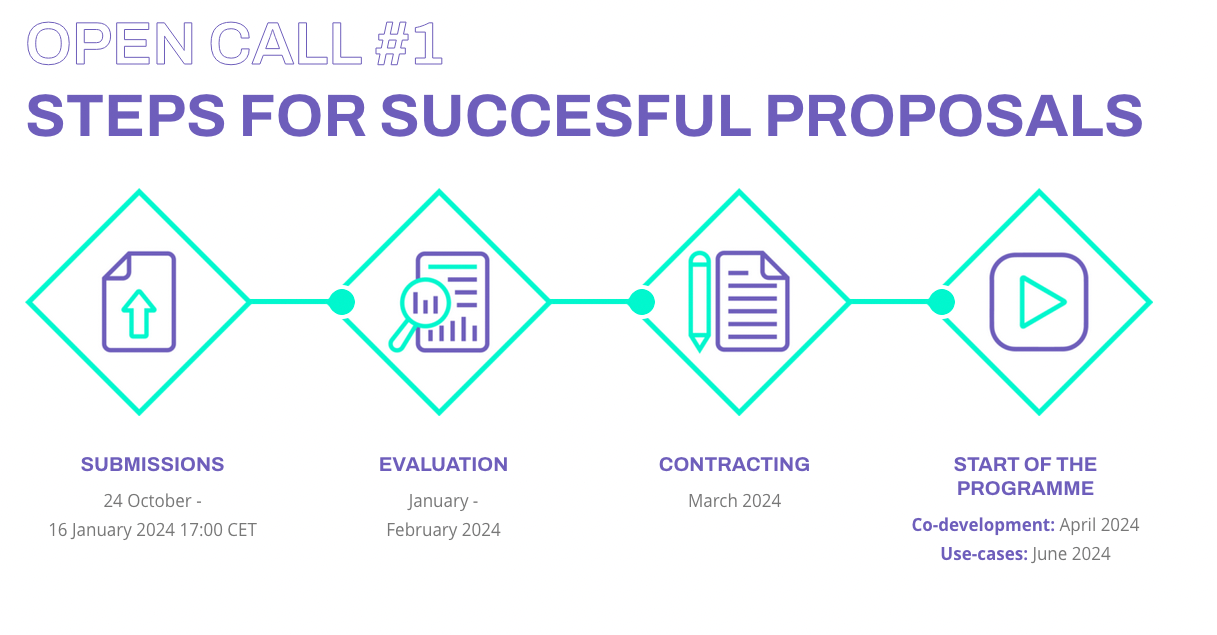 OPEN CALL #1

STEPS FOR SUCCESFUL PROPOSALS

SUBMISSIONS

24 October - 16 January 2024 17:00 CET

EVALUATION

January - February 2024

CONTRACTING

March 2024

START OF THE PROGRAMME

Co-development: April 2024

Use-cases: June 2024